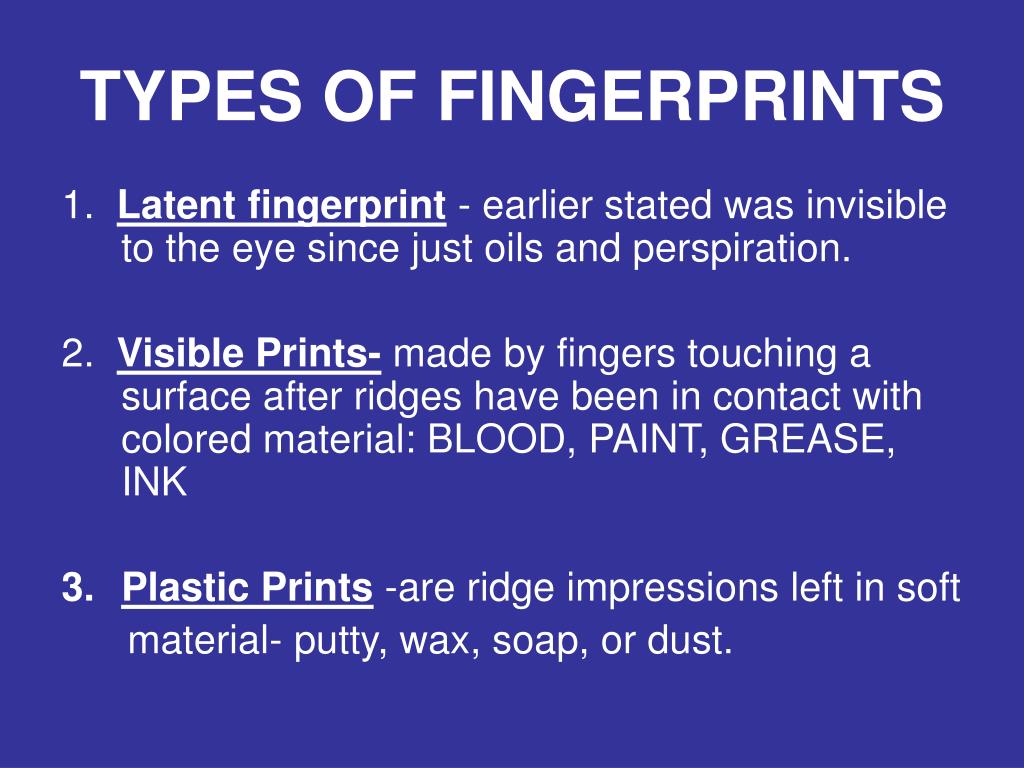 TYPES OF FINGERPRINTS

1. Latent fingerprint - earlier stated was invisible to the eye since just oils and perspiration.

2. Visible Prints- made by fingers touching a surface after ridges have been in contact with colored material: BLOOD, PAINT, GREASE, INK

3. Plastic Prints -are ridge impressions left in soft material- putty, wax, soap, or dust.